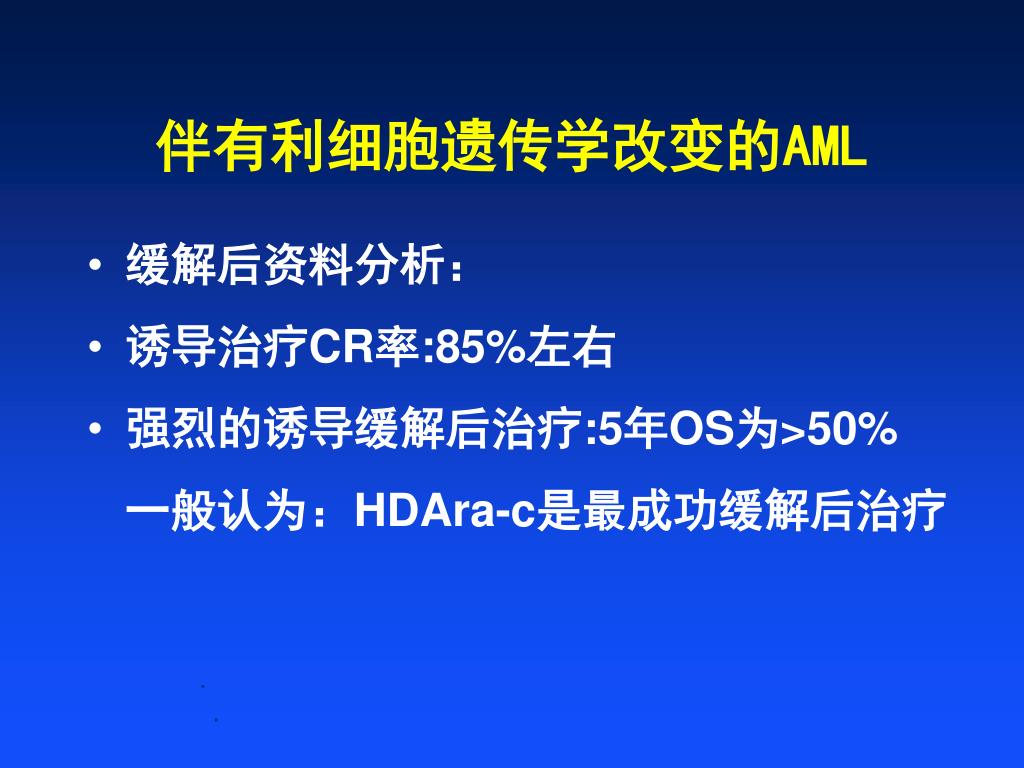 伴有利细胞遗传学改变的AML

• 缓解后资料分析：
• 诱导治疗CR率:85%左右
• 强烈的诱导缓解后治疗:5年OS为>50%

一般认为：HDAra-c是最成功缓解后治疗